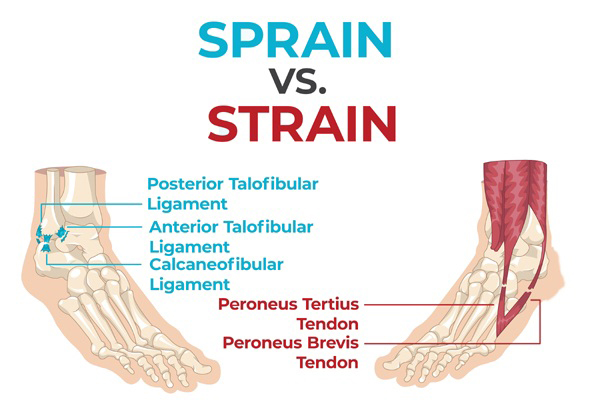 SPRAIN
VS.
STRAIN

Posterior Talofibular Ligament
Anterior Talofibular Ligament
Calcaneofibular Ligament

Peroneus Tertius Tendon
Peroneus Brevis Tendon